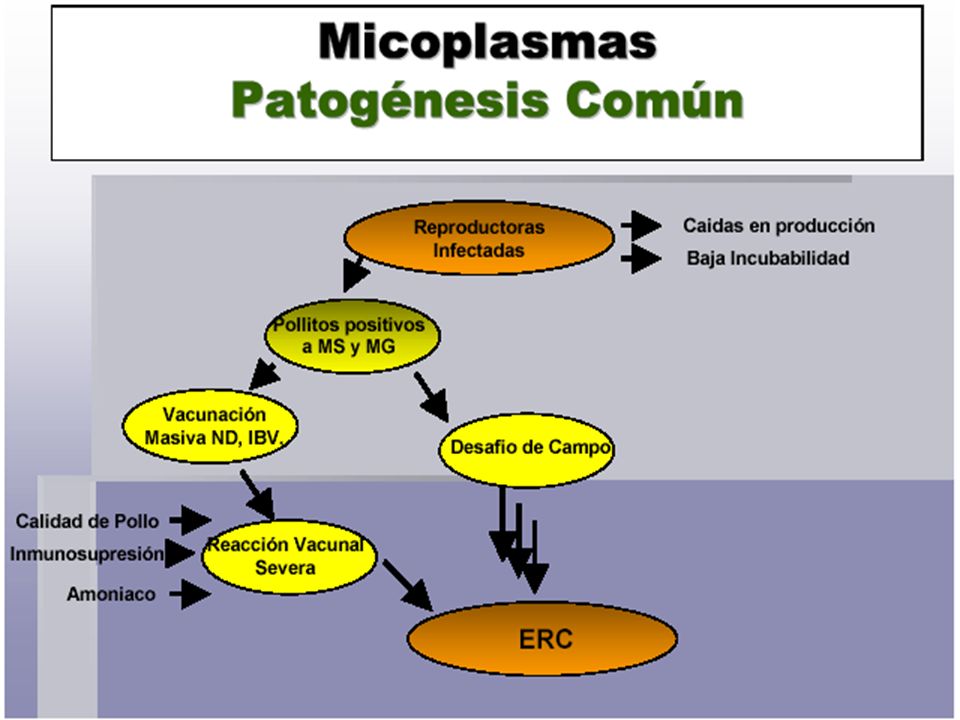 Micoplasmas
Patogénesis Común

Reproductoras Infectadas

Caidas en producción

Baja Incubabilidad

Pollitos positivos a MS y MG

Vacunación Masiva ND, IBV.

Desafio de Campo

Calidad de Pollo

Inmunosupresión

Amoniaco

Reacción Vacunal Severa

ERC